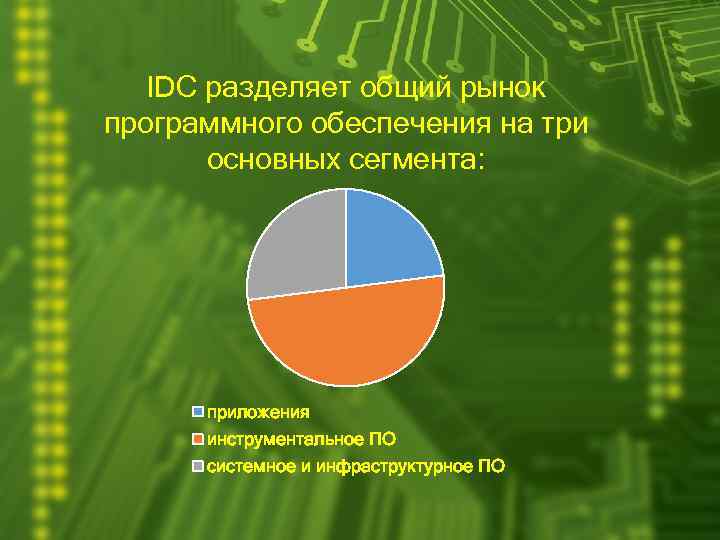 IDC разделяет общий рынок программного обеспечения на три основных сегмента:

приложения
инструментальное ПО
системное и инфраструктурное ПО